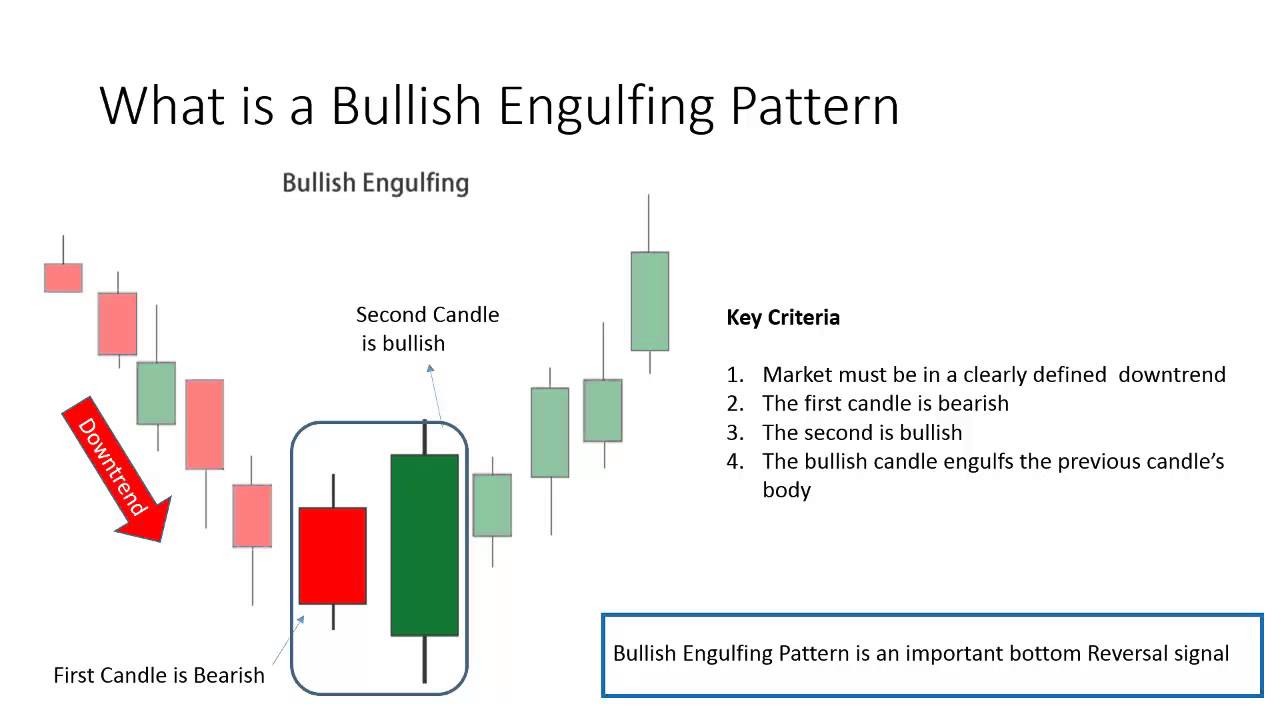 What is a Bullish Engulfing Pattern

Bullish Engulfing

Downtrend

Second Candle is bullish

First Candle is Bearish

Key Criteria

1. Market must be in a clearly defined downtrend
2. The first candle is bearish
3. The second is bullish
4. The bullish candle engulfs the previous candle's body

Bullish Engulfing Pattern is an important bottom Reversal signal